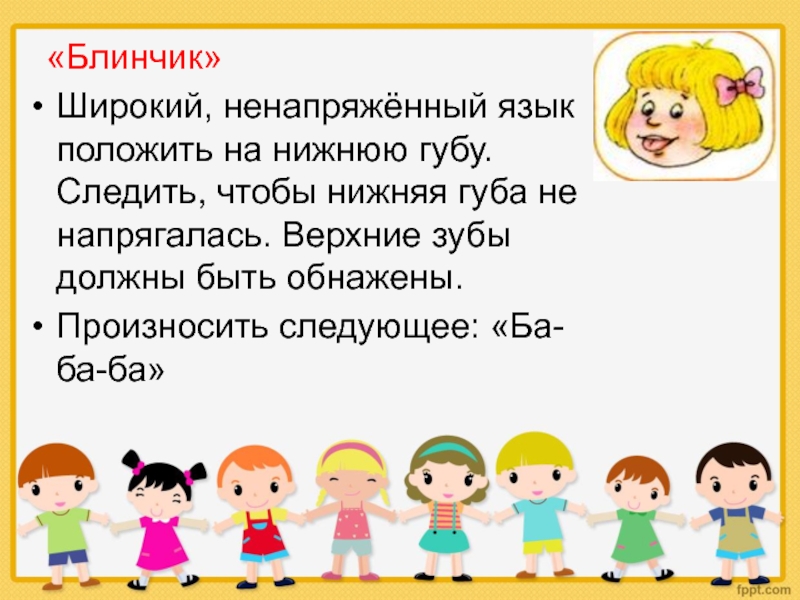 «Блинчик»

• Широкий, ненапряжённый язык положить на нижнюю губу. Следить, чтобы нижняя губа не напрягалась. Верхние зубы должны быть обнажены.
• Произносить следующее: «Ба-ба-ба»

fppt.com